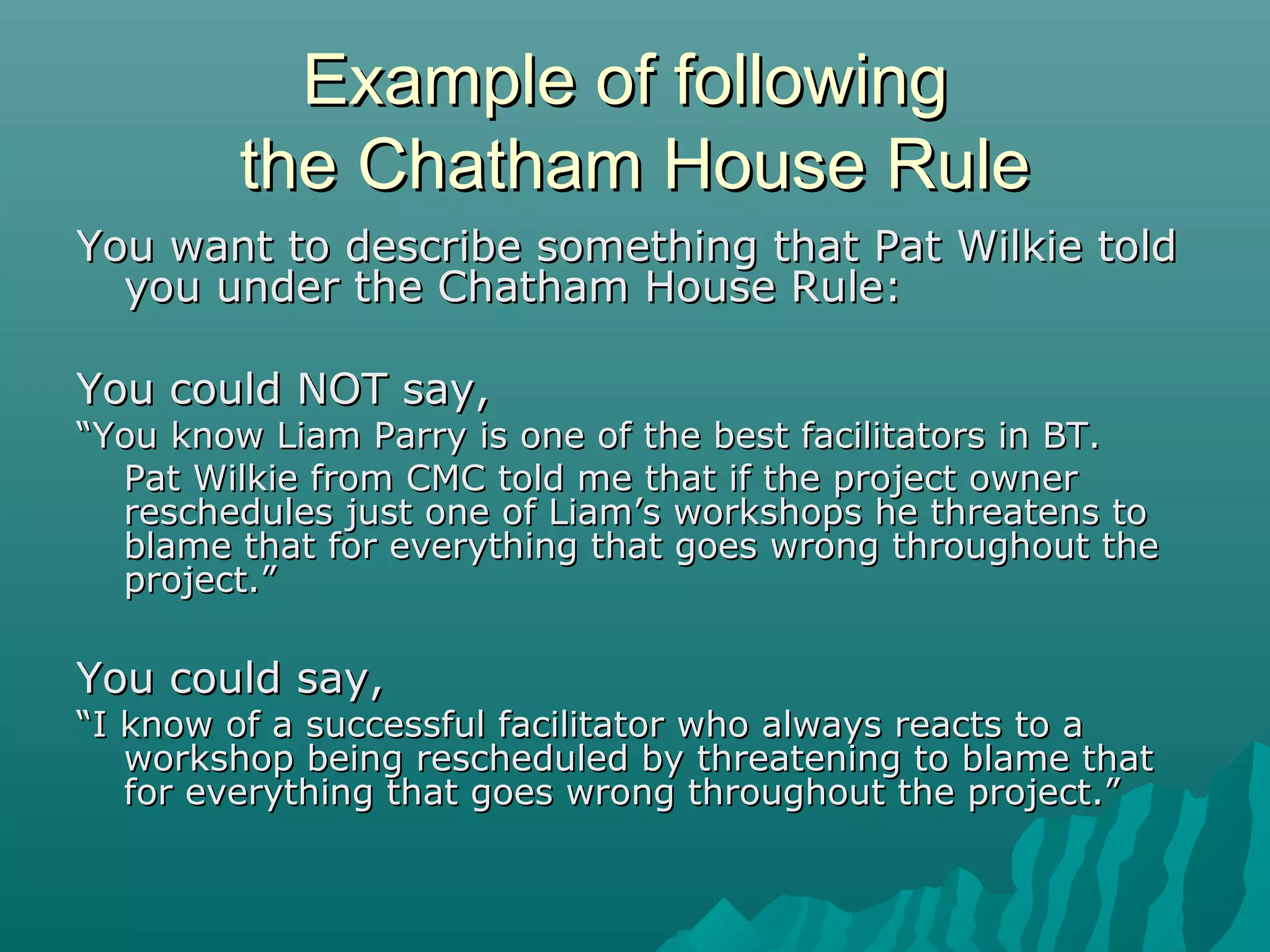 Example of following the Chatham House Rule

You want to describe something that Pat Wilkie told you under the Chatham House Rule:

You could NOT say,

“You know Liam Parry is one of the best facilitators in BT.

Pat Wilkie from CMC told me that if the project owner reschedules just one of Liam’s workshops he threatens to blame that for everything that goes wrong throughout the project.”

You could say,

“I know of a successful facilitator who always reacts to a workshop being rescheduled by threatening to blame that for everything that goes wrong throughout the project.”